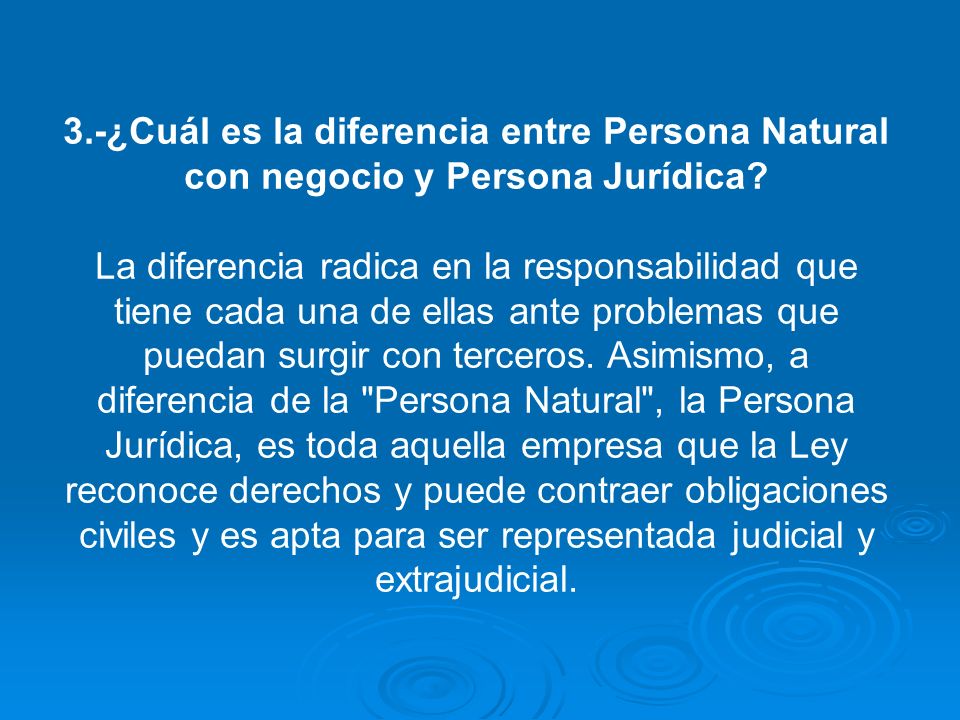 3.-¿Cuál es la diferencia entre Persona Natural con negocio y Persona Jurídica?

La diferencia radica en la responsabilidad que tiene cada una de ellas ante problemas que puedan surgir con terceros. Asimismo, a diferencia de la "Persona Natural", la Persona Jurídica, es toda aquella empresa que la Ley reconoce derechos y puede contraer obligaciones civiles y es apta para ser representada judicial y extrajudicial.